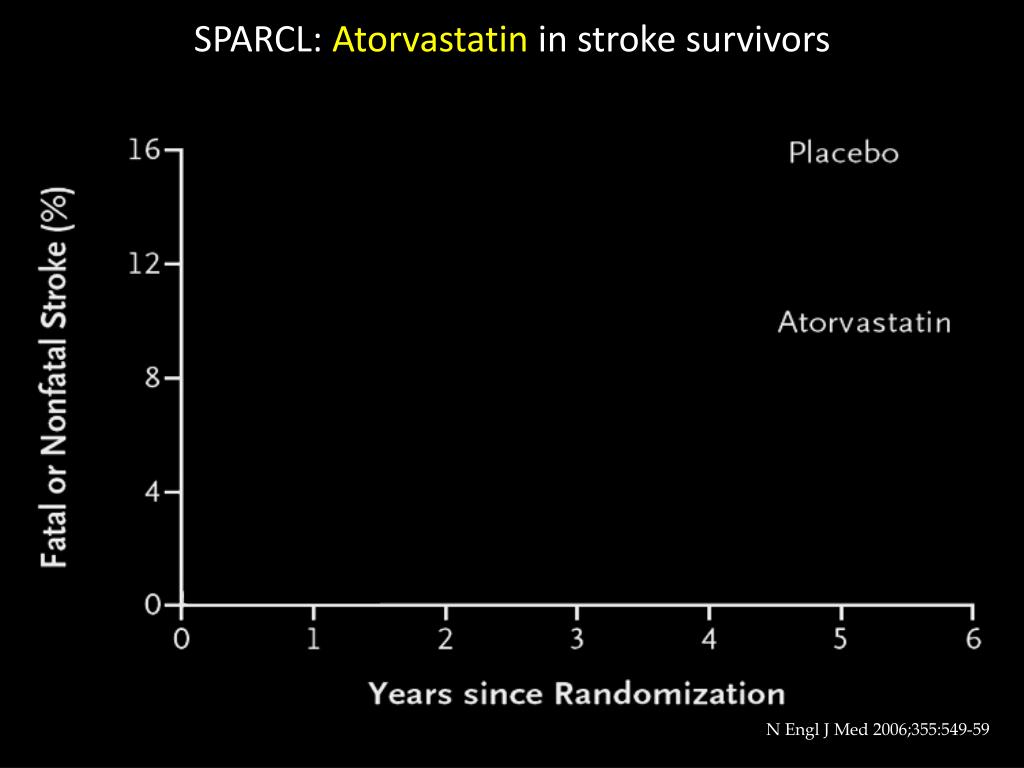 SPARCL: Atorvastatin in stroke survivors

Fatal or Nonfatal Stroke (%)

16
12
8
4
0

Placebo

Atorvastatin

0 1 2 3 4 5 6

Years since Randomization

N Engl J Med 2006;355:549-59